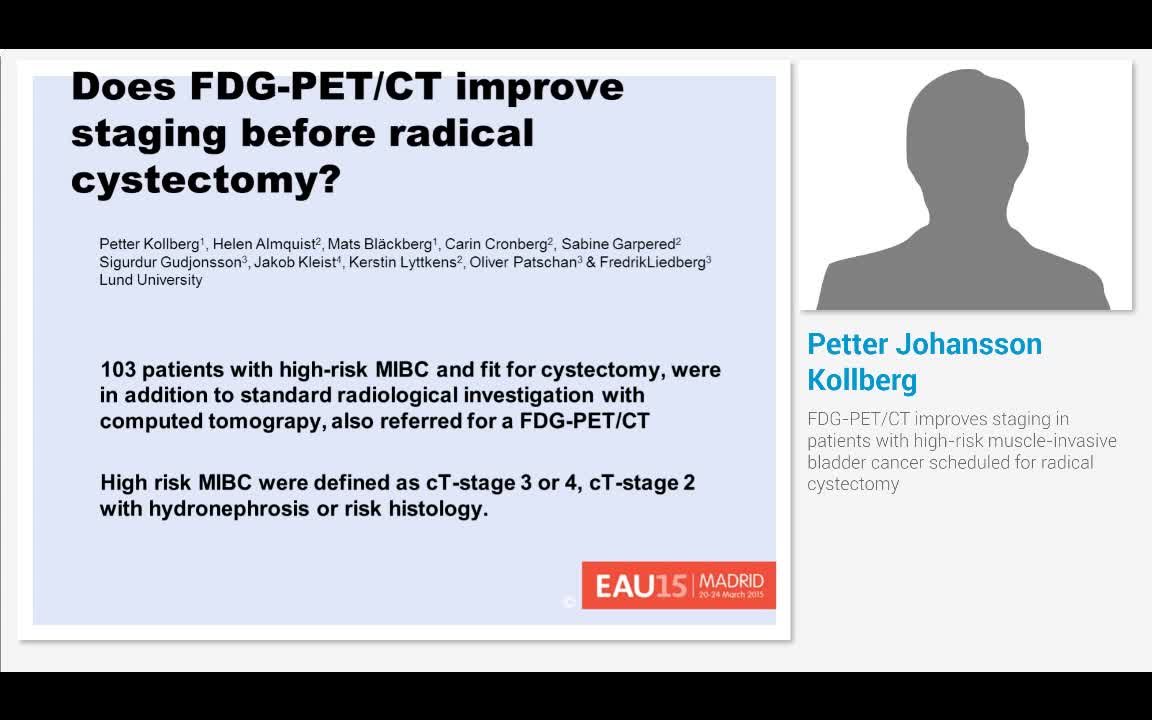 Does FDG-PET/CT improve staging before radical cystectomy?

Petter Kollberg$^1$, Helen Almquist$^2$, Mats Bläckberg$^1$, Carin Cronberg$^2$, Sabine Garpered$^2$ Sigurdur Gudjonsson$^3$, Jakob Kleist$^4$, Kerstin Lyttkens$^2$, Oliver Patschan$^3$ & FredrikLiedberg$^3$
Lund University

103 patients with high-risk MIBC and fit for cystectomy, were in addition to standard radiological investigation with computed tomograpy, also referred for a FDG-PET/CT

High risk MIBC were defined as cT-stage 3 or 4, cT-stage 2 with hydronephrosis or risk histology.

© EAU15 MADRID 20-24 March 2015

Petter Johansson Kollberg

FDG-PET/CT improves staging in patients with high-risk muscle-invasive bladder cancer scheduled for radical cystectomy